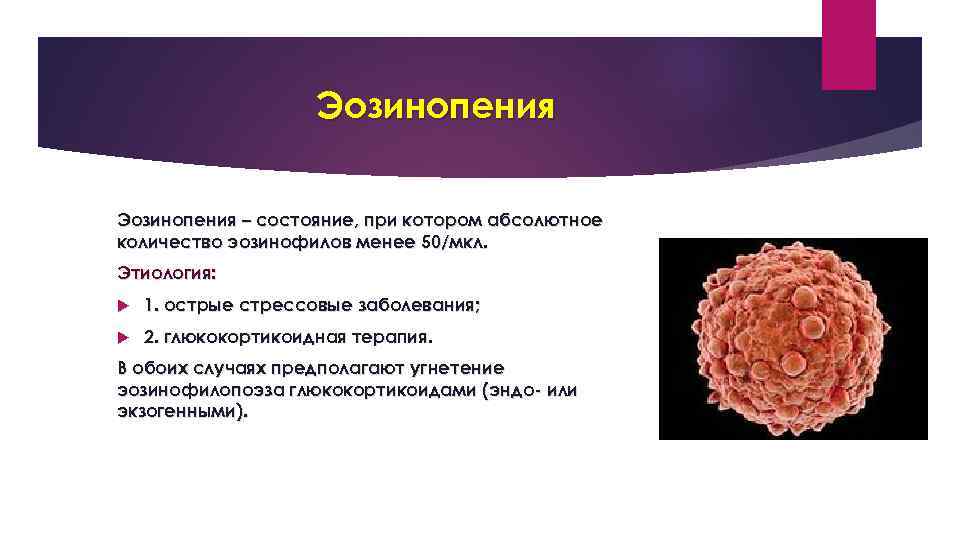 Эозинопения

Эозинопения – состояние, при котором абсолютное количество эозинофилов менее 50/мкл.

Этиология:

1. острые стрессовые заболевания;

2. глюкокортикоидная терапия.

В обоих случаях предполагают угнетение эозинофилопоэза глюкокортикоидами (эндо- или экзогенными).